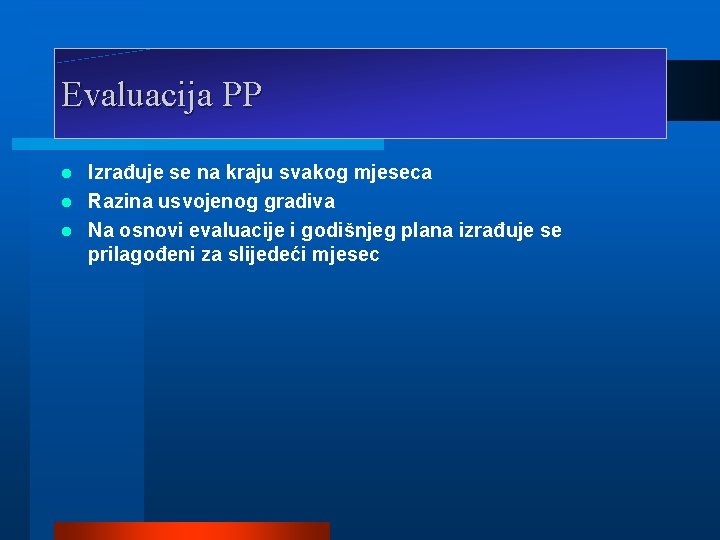 Evaluacija PP

- Izrađuje se na kraju svakog mjeseca
- Razina usvojenog gradiva
- Na osnovi evaluacije i godišnjeg plana izrađuje se prilagođeni za slijedeći mjesec